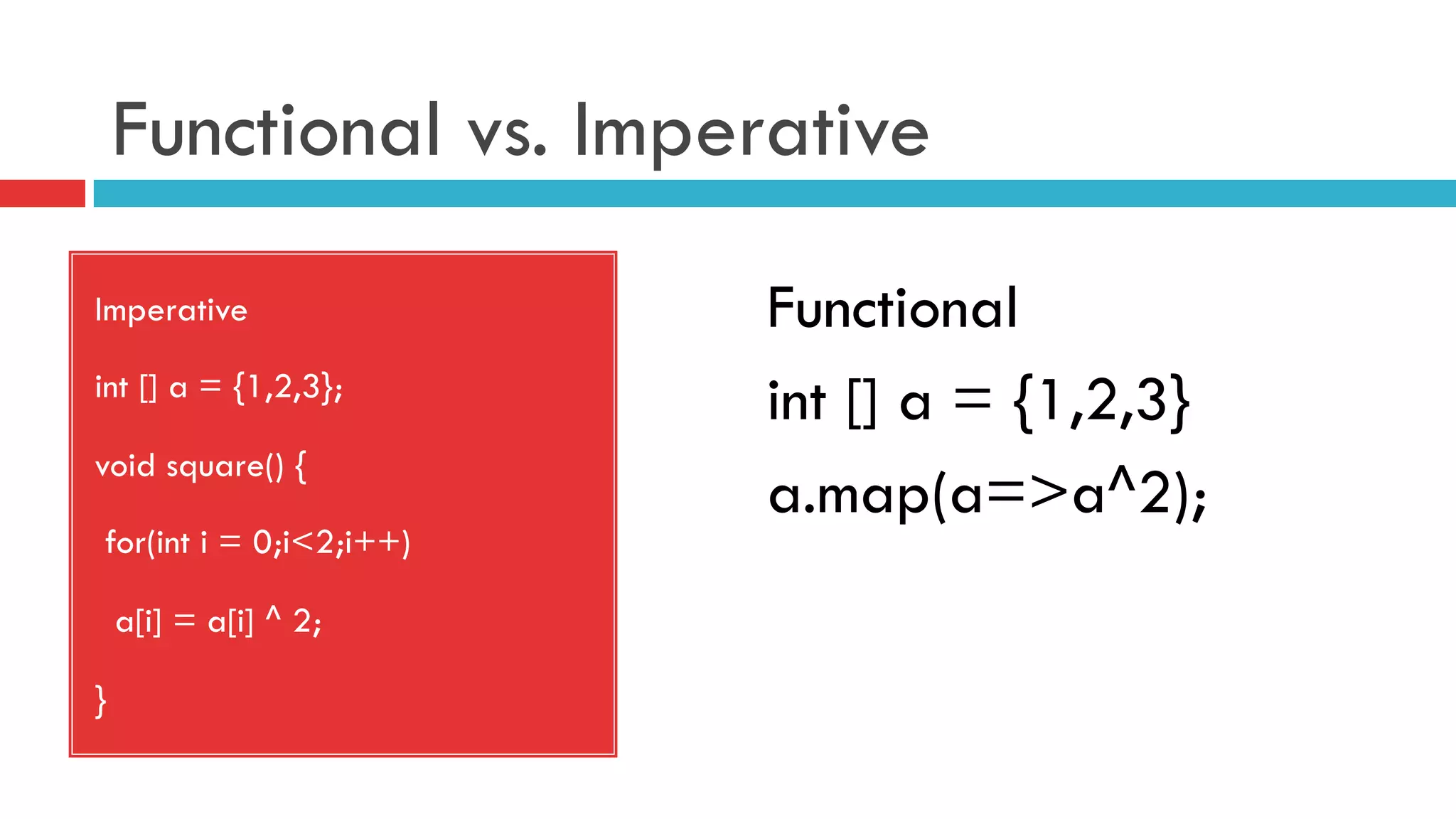 Functional vs. Imperative

Imperative

int [] a = {1,2,3};

void square() {

for(int i = 0;i<2;i++)

a[i] = a[i] ^ 2;

}

Functional

int [] a = {1,2,3}

a.map(a=>a^2);